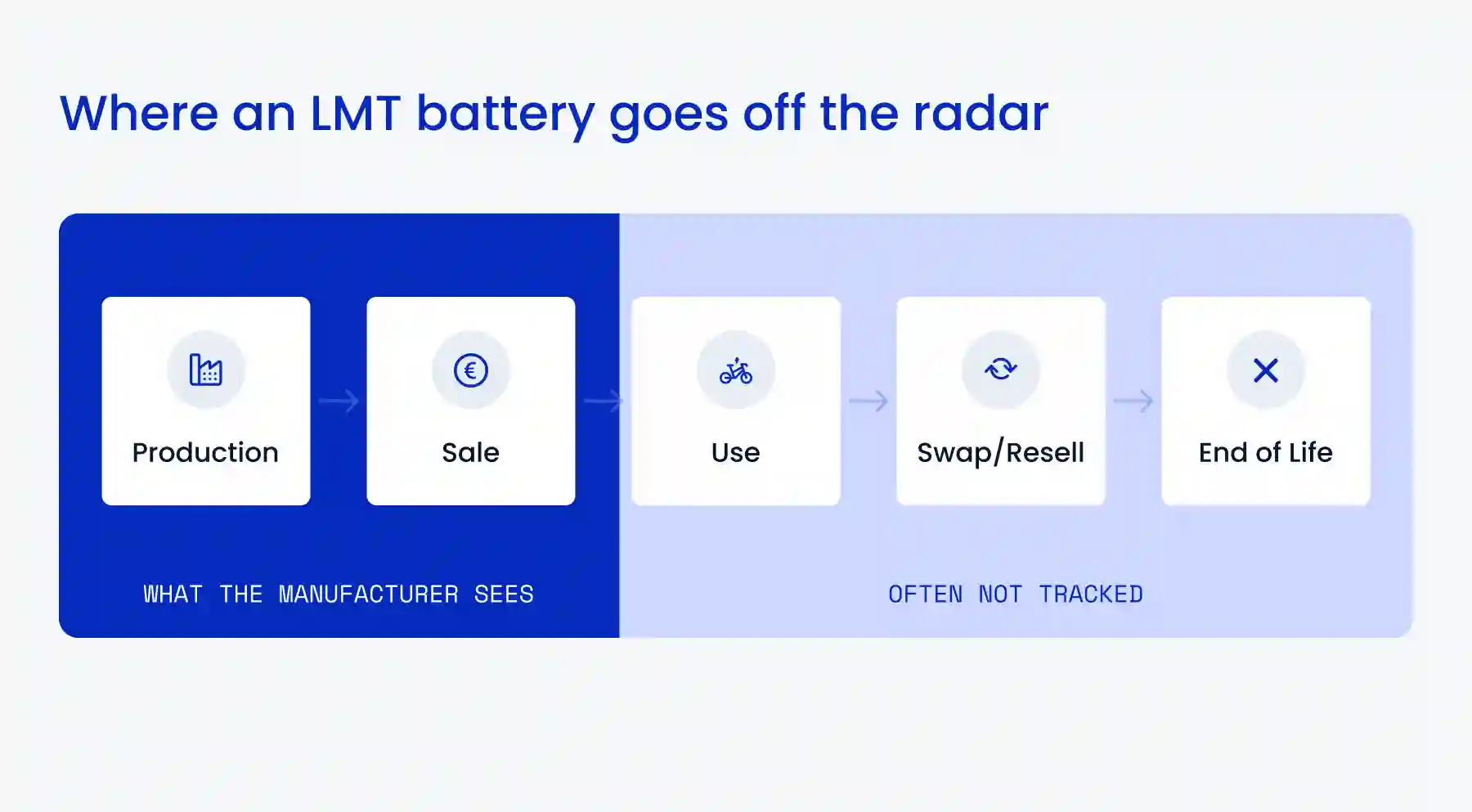 Where an LMT battery goes off the radar

Production

Sale

Use

Swap/Resell

End of Life

WHAT THE MANUFACTURER SEES

OFTEN NOT TRACKED